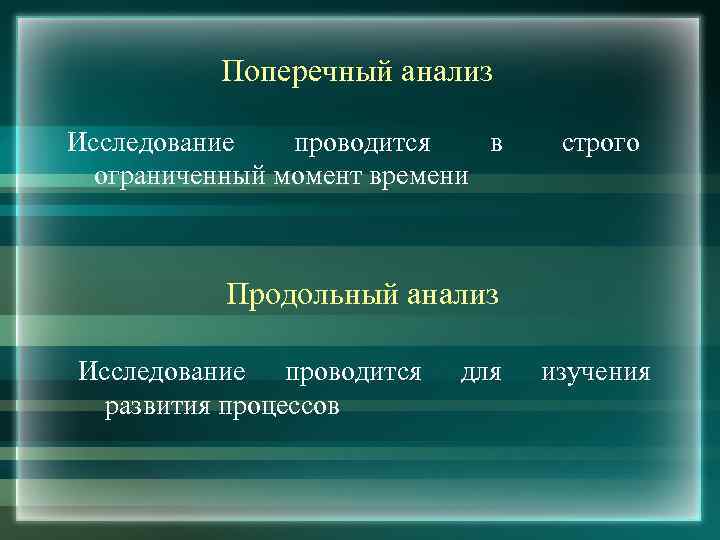 Поперечный анализ

Исследование проводится в строго ограниченный момент времени

Продольный анализ

Исследование проводится для изучения развития процессов